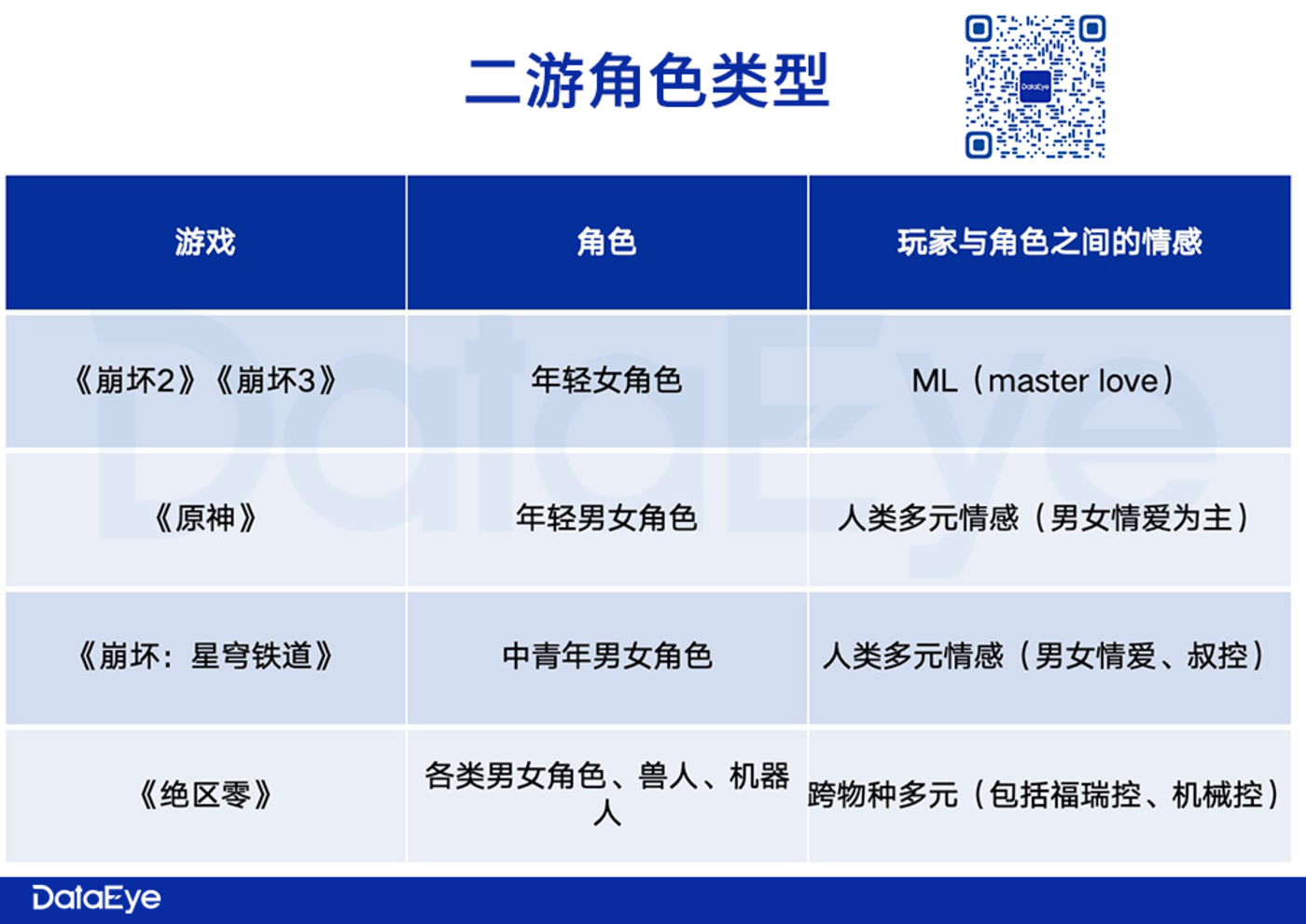 二游角色类型

DataEye

| 游戏 | 角色 | 玩家与角色之间的情感 |
|---|---|---|
| 《崩坏2》《崩坏3》 | 年轻女角色 | ML（master love） |
| 《原神》 | 年轻男女角色 | 人类多元情感（男女情爱为主） |
| 《崩坏：星穹铁道》 | 中青年男女角色 | 人类多元情感（男女情爱、叔控） |
| 《绝区零》 | 各类男女角色、兽人、机器人 | 跨物种多元（包括福瑞控、机械控） |

DataEye

DataEye